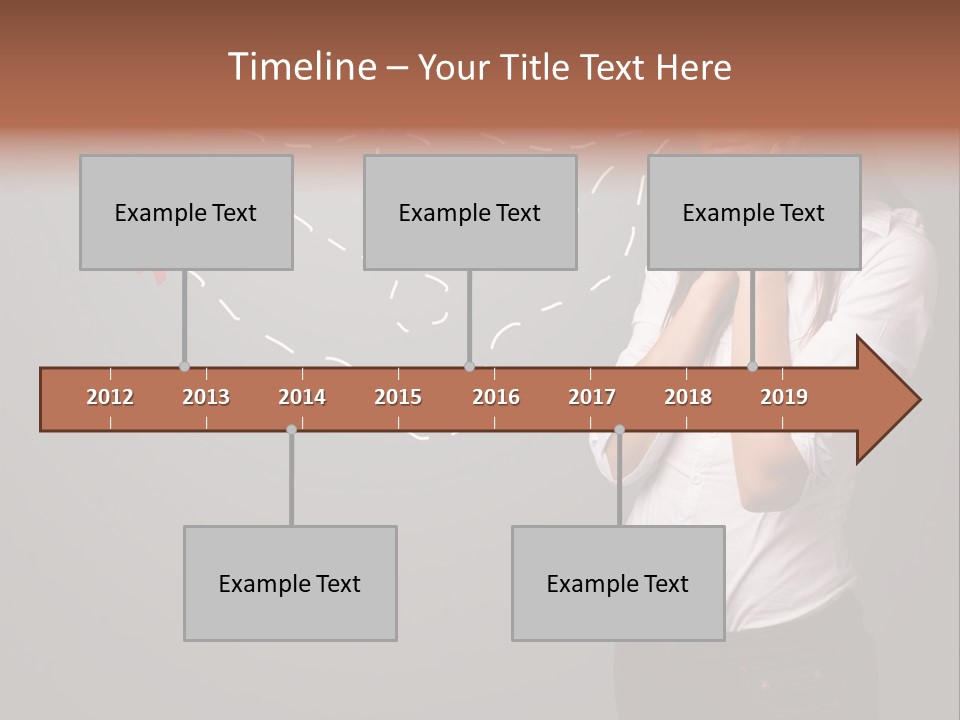 Timeline – Your Title Text Here

Example Text

Example Text

Example Text

2012 2013 2014 2015 2016 2017 2018 2019

Example Text

Example Text